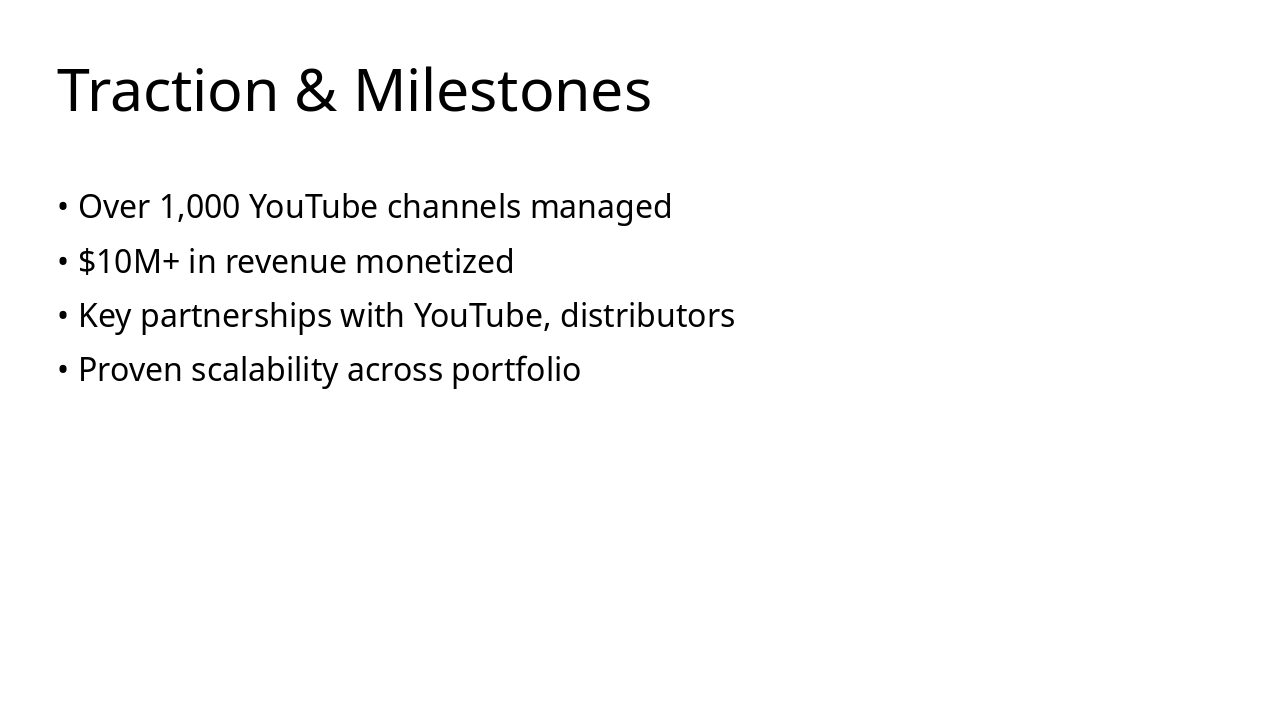 Traction & Milestones

• Over 1,000 YouTube channels managed
• \$10M+ in revenue monetized
• Key partnerships with YouTube, distributors
• Proven scalability across portfolio